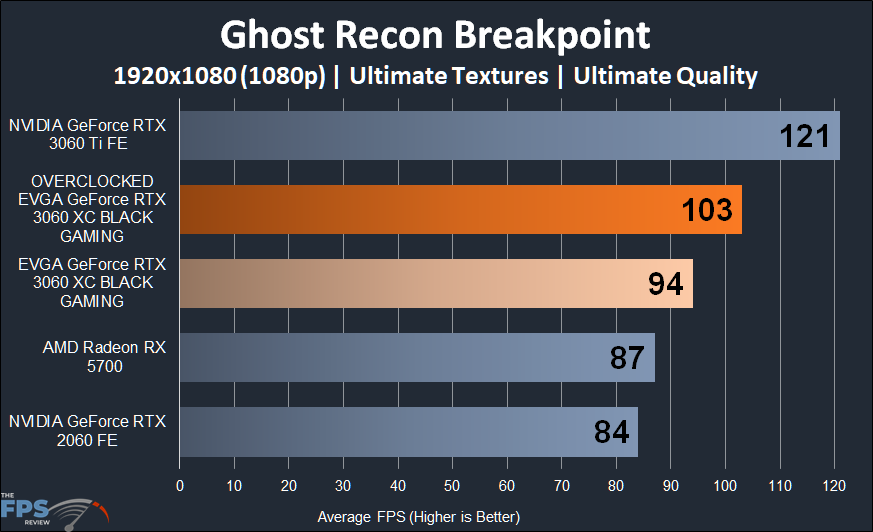 Ghost Recon Breakpoint
1920x1080 (1080p) | Ultimate Textures | Ultimate Quality

NVIDIA GeForce RTX 3060 Ti FE 121
OVERCLOCKED EVGA GeForce RTX 3060 XC BLACK GAMING 103
EVGA GeForce RTX 3060 XC BLACK GAMING 94
AMD Radeon RX 5700 87
NVIDIA GeForce RTX 2060 FE 84

0 10 20 30 40 50 60 70 80 90 100 110 120
Average FPS (Higher is Better)

THE FPS REVIEW